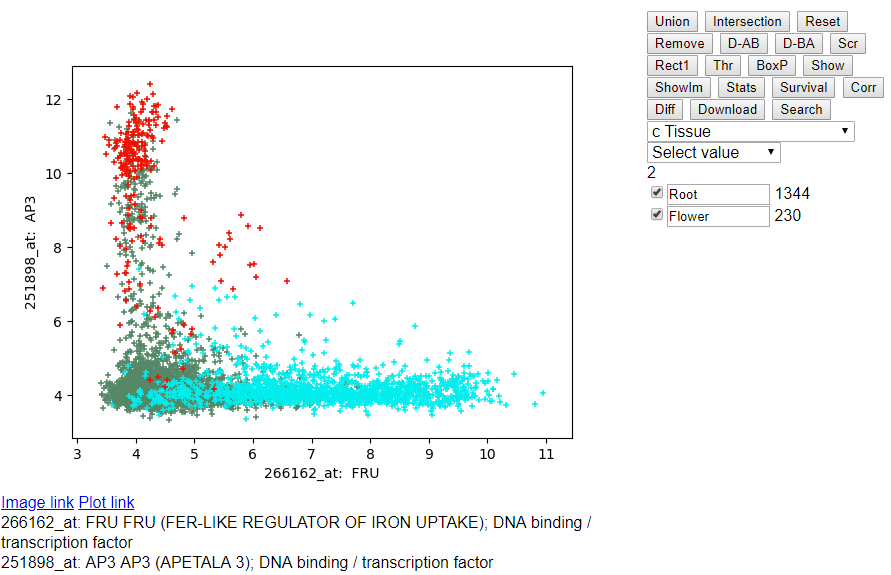 12
10
8
6
4
251898_at: AP3
3 4 5 6 7 8 9 10 11
266162_at: FRU

Union Intersection Reset
Remove D-AB D-BA Scr
Rect1 Thr BoxP Show
ShowIm Stats Survival Corr
Diff Download Search
c Tissue
Select value
2
Root 1344
Flower 230

Image link Plot link
266162_at: FRU FRU (FER-LIKE REGULATOR OF IRON UPTAKE); DNA binding / transcription factor
251898_at: AP3 AP3 (APETALA 3); DNA binding / transcription factor